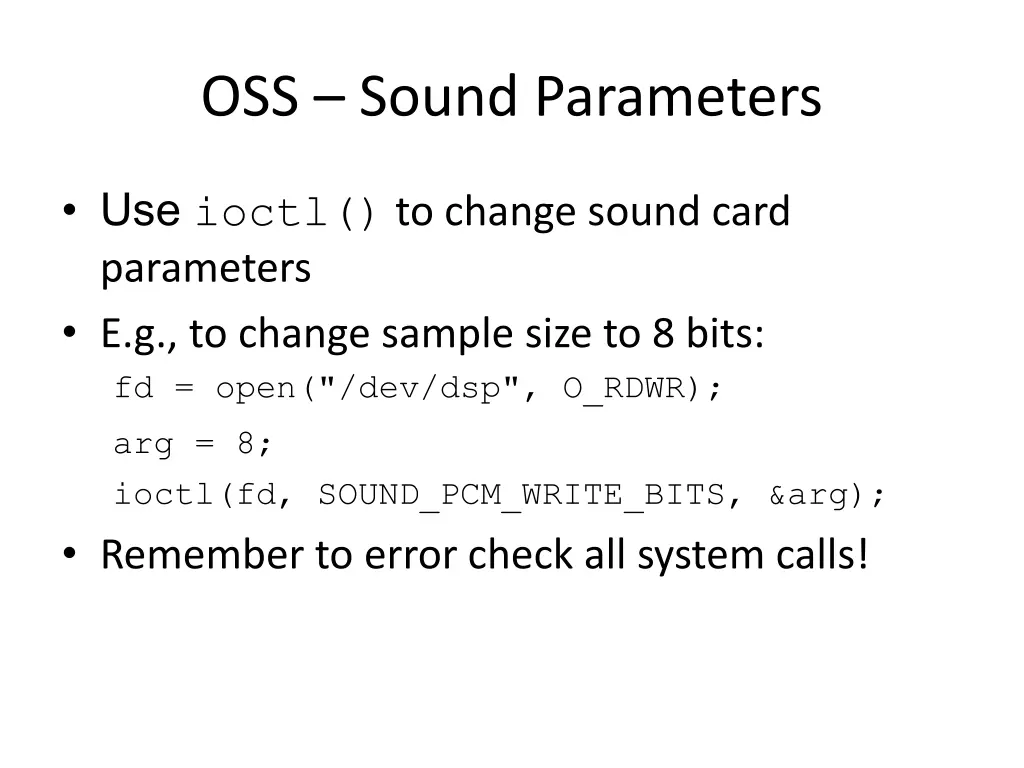 OSS – Sound Parameters

• Use ioctl() to change sound card parameters

• E.g., to change sample size to 8 bits:

fd = open("/dev/dsp", O_RDWR);

arg = 8;

ioctl(fd, SOUND_PCM_WRITE_BITS, &arg);

• Remember to error check all system calls!